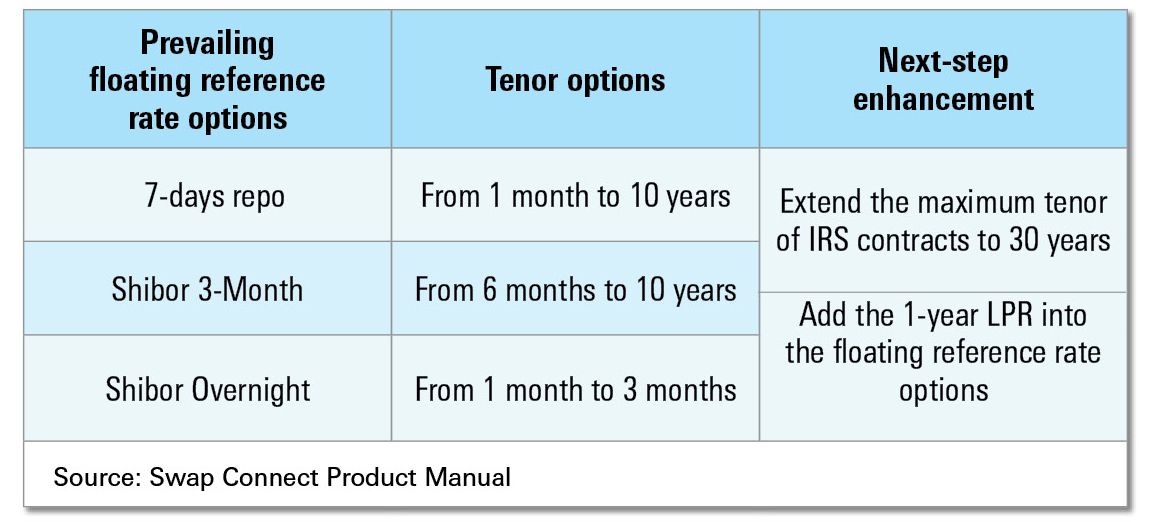 | Prevailing floating reference rate options | Tenor options | Next-step enhancement |
|---|---|---|
| 7-days repo | From 1 month to 10 years | Extend the maximum tenor of IRS contracts to 30 years |
| Shibor 3-Month | From 6 months to 10 years | Add the 1-year LPR into the floating reference rate options |
| Shibor Overnight | From 1 month to 3 months | |

Source: Swap Connect Product Manual